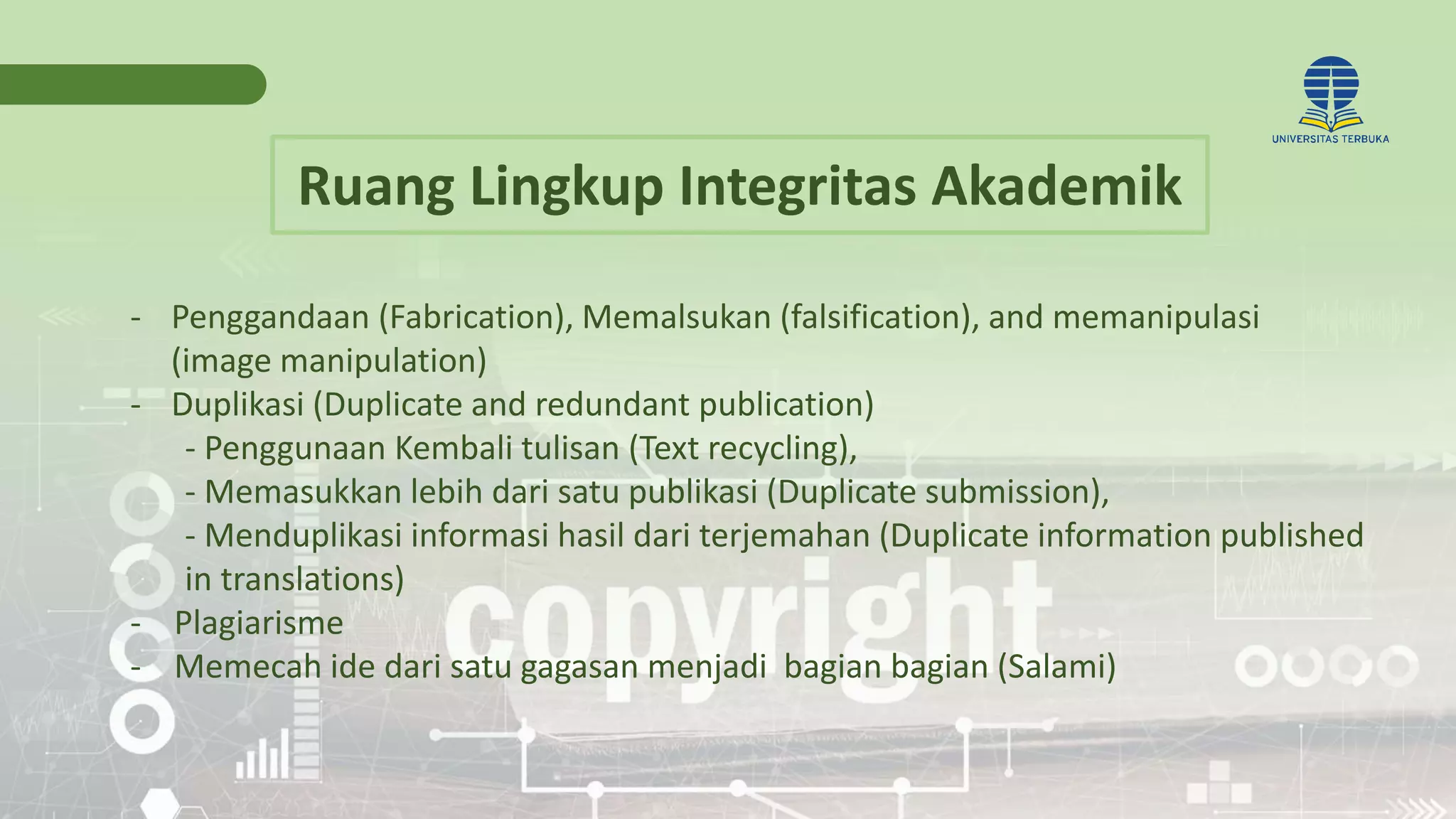 UNIVERSITAS TERBUKA

Ruang Lingkup Integritas Akademik

- Penggandaan (Fabrication), Memalsukan (falsification), and memanipulasi (image manipulation)
- Duplikasi (Duplicate and redundant publication)
 - Penggunaan Kembali tulisan (Text recycling),
 - Memasukkan lebih dari satu publikasi (Duplicate submission),
 - Menduplikasi informasi hasil dari terjemahan (Duplicate information published in translations)
- Plagiarisme
- Memecah ide dari satu gagasan menjadi bagian bagian (Salami)

copyright